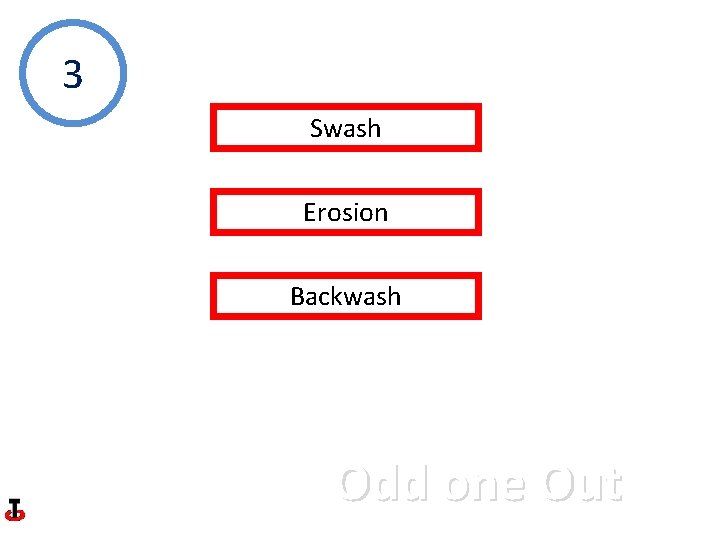 3

Swash

Erosion

Backwash

Odd one Out